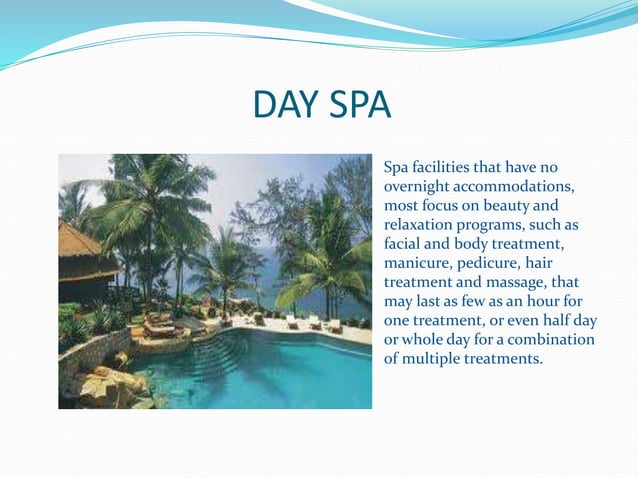 DAY SPA

Spa facilities that have no overnight accommodations, most focus on beauty and relaxation programs, such as facial and body treatment, manicure, pedicure, hair treatment and massage, that may last as few as an hour for one treatment, or even half day or whole day for a combination of multiple treatments.